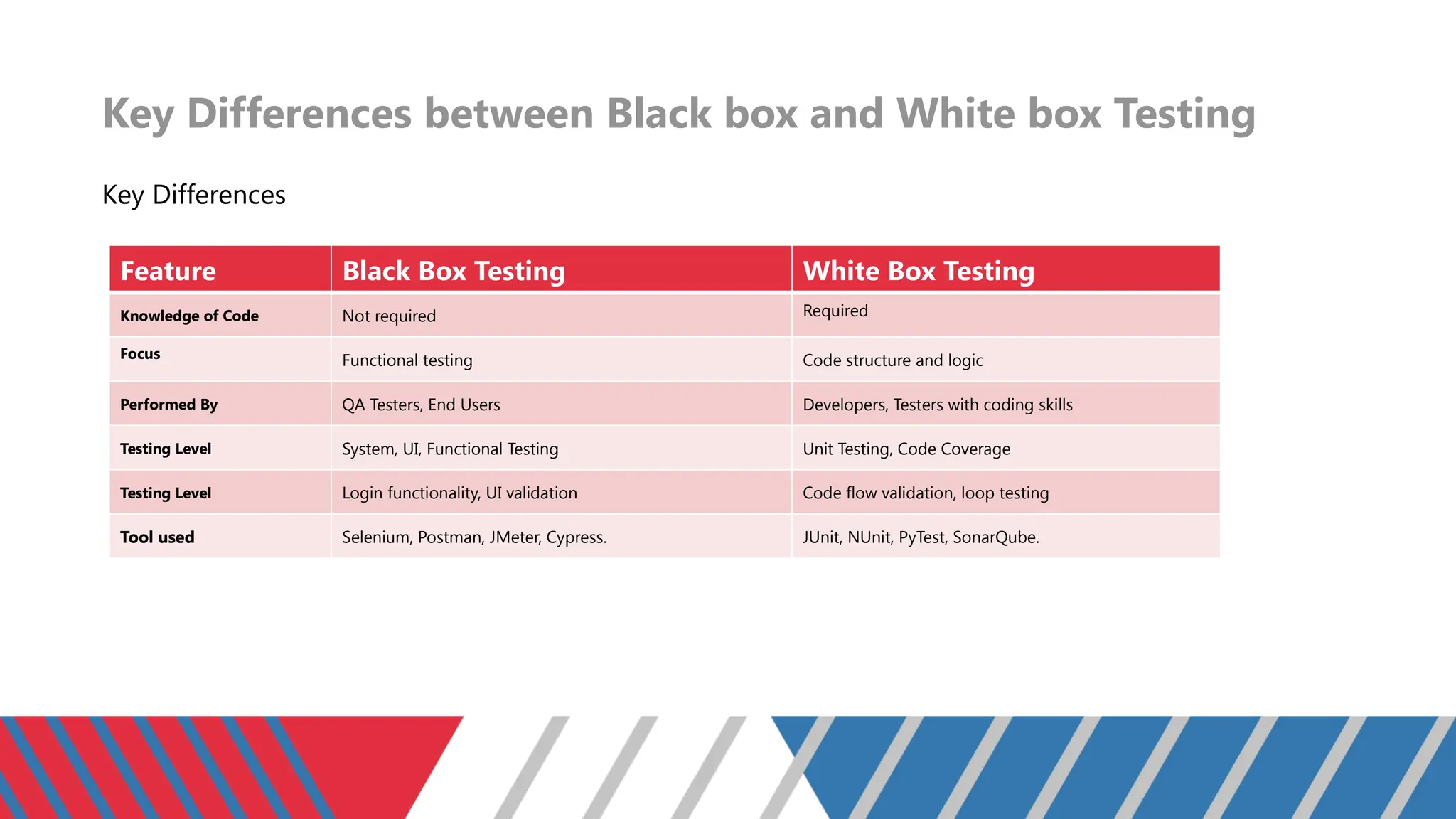 Key Differences between Black box and White box Testing

Key Differences

| Feature | Black Box Testing | White Box Testing |
|---|---|---|
| Knowledge of Code | Not required | Required |
| Focus | Functional testing | Code structure and logic |
| Performed By | QA Testers, End Users | Developers, Testers with coding skills |
| Testing Level | System, UI, Functional Testing | Unit Testing, Code Coverage |
| Testing Level | Login functionality, UI validation | Code flow validation, loop testing |
| Tool used | Selenium, Postman, JMeter, Cypress. | JUnit, NUnit, PyTest, SonarQube. |